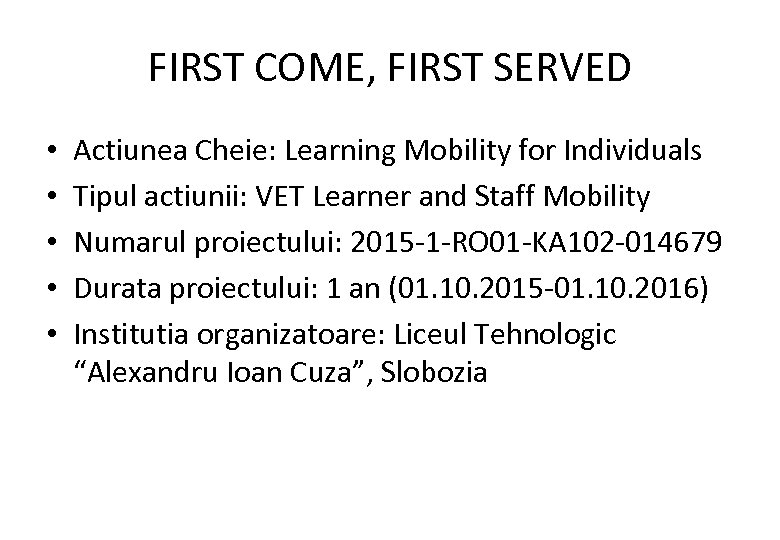 FIRST COME, FIRST SERVED

• Actiunea Cheie: Learning Mobility for Individuals
• Tipul actiunii: VET Learner and Staff Mobility
• Numarul proiectului: 2015-1-RO01-KA102-014679
• Durata proiectului: 1 an (01.10.2015-01.10.2016)
• Institutia organizatoare: Liceul Tehnologic “Alexandru Ioan Cuza”, Slobozia